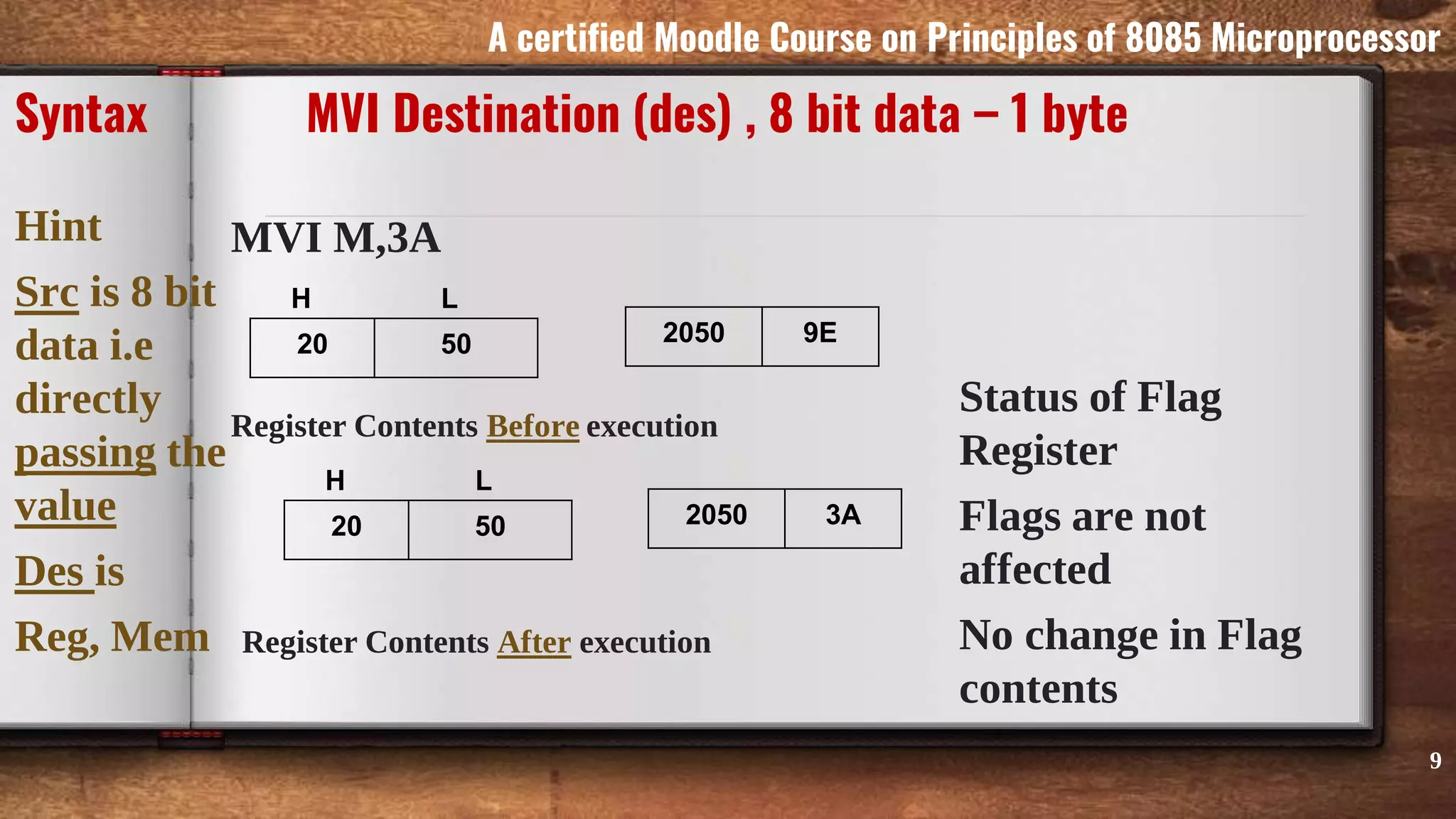 A certified Moodle Course on Principles of 8085 Microprocessor

Syntax

MVI Destination (des) , 8 bit data – 1 byte

Hint

Src is 8 bit data i.e directly passing the value

Des is Reg, Mem

MVI M,3A

| H | L |
|---|---|
| 20 | 50 |

| 2050 | 9E |
|---|---|

Register Contents Before execution

| H | L |
|---|---|
| 20 | 50 |

| 2050 | 3A |
|---|---|

Register Contents After execution

Status of Flag Register

Flags are not affected

No change in Flag contents

9